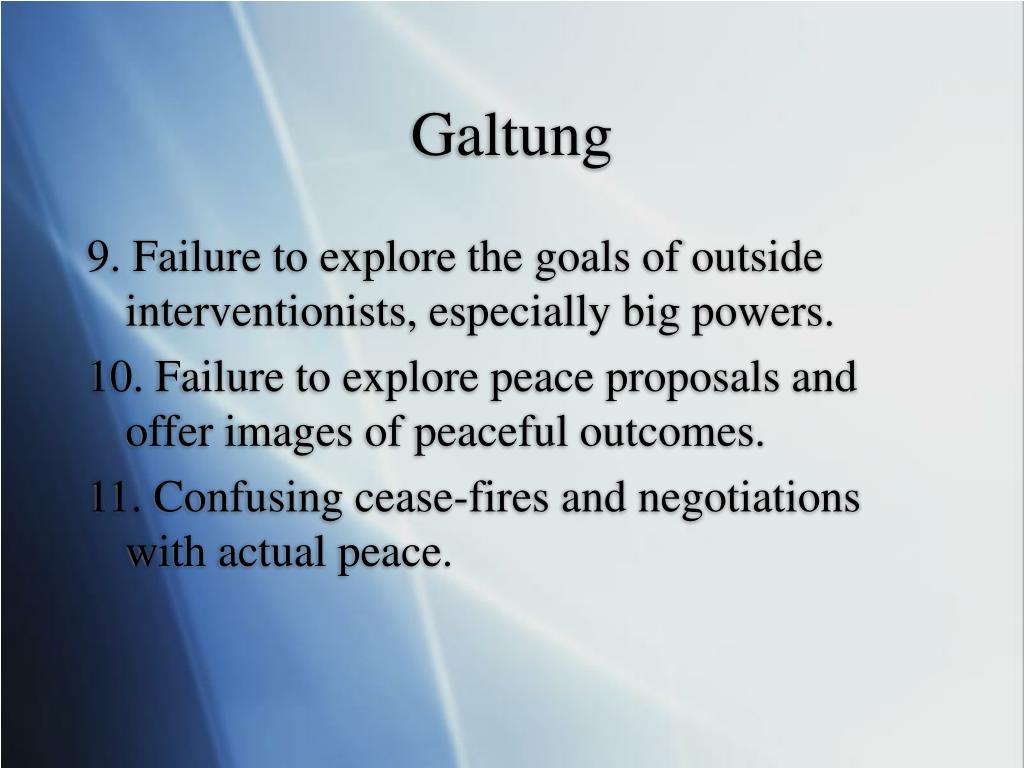 Galtung

9. Failure to explore the goals of outside interventionists, especially big powers.

10. Failure to explore peace proposals and offer images of peaceful outcomes.

11. Confusing cease-fires and negotiations with actual peace.